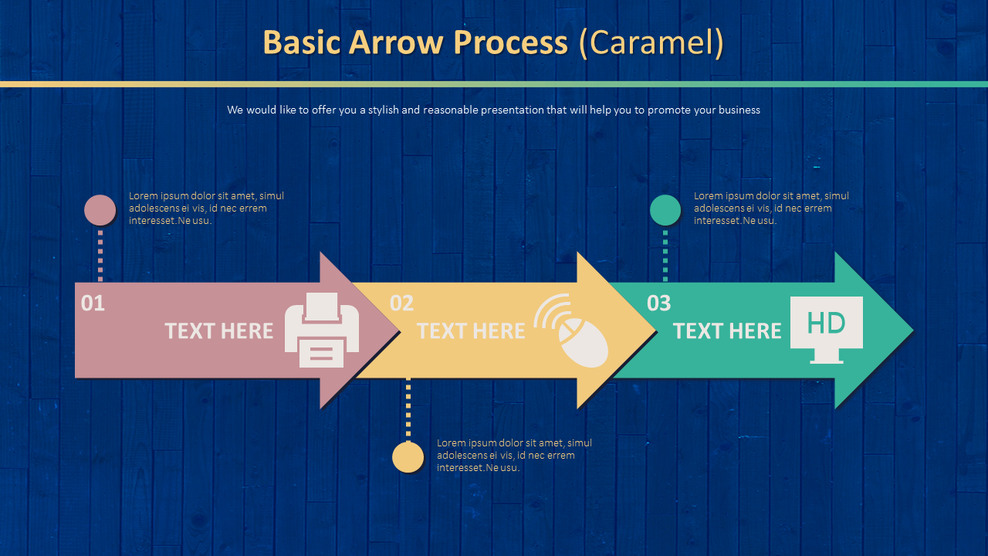 Basic Arrow Process (Caramel)

We would like to offer you a stylish and reasonable presentation that will help you to promote your business

Lorem ipsum dolor sit amet, simul adolescens ei vis, id nec errem interesset.Ne usu.

Lorem ipsum dolor sit amet, simul adolescens ei vis, id nec errem interesset.Ne usu.

01

TEXT HERE

02

TEXT HERE

03

TEXT HERE

HD

Lorem ipsum dolor sit amet, simul adolescens ei vis, id nec errem interesset.Ne usu.